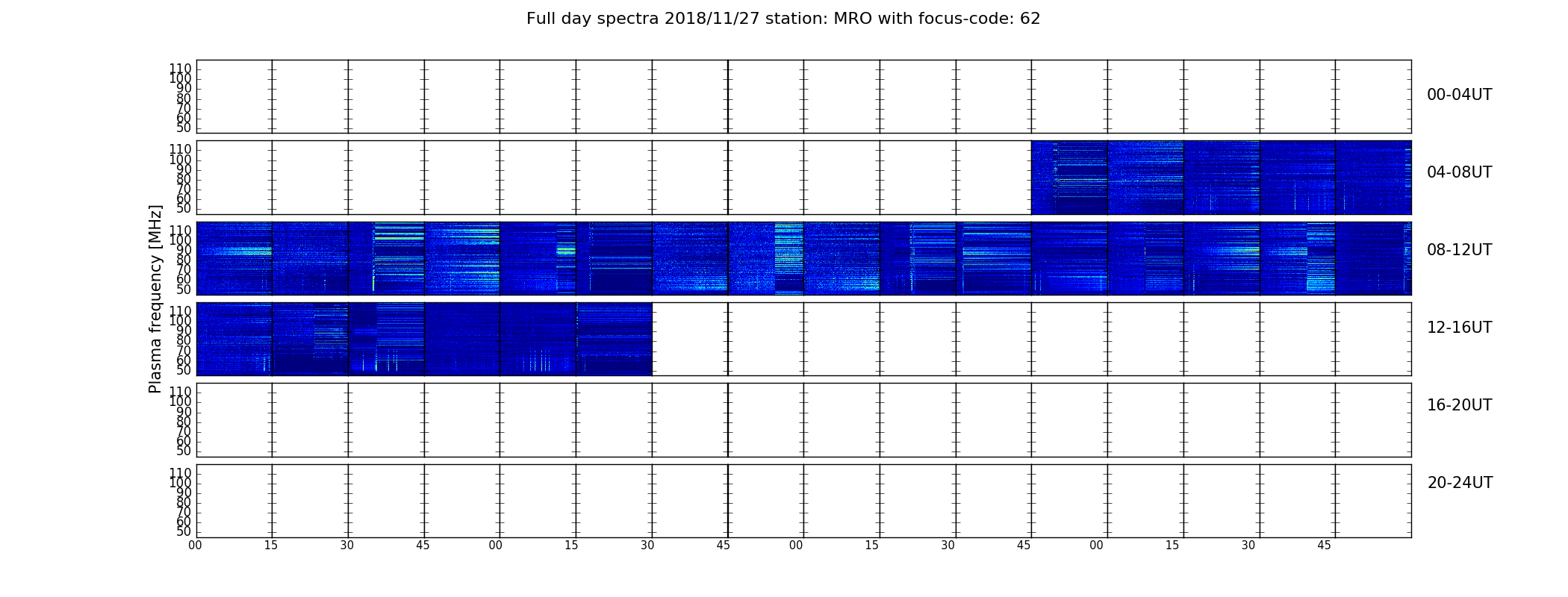 Full day spectra 2018/11/27 station: MRO with focus-code: 62

Plasma frequency [MHz]

110
100
90
80
70
60
50

00-04UT

110
100
90
80
70
60
50

04-08UT

110
100
90
80
70
60
50

08-12UT

110
100
90
80
70
60
50

12-16UT

110
100
90
80
70
60
50

16-20UT

110
100
90
80
70
60
50

20-24UT

00 15 30 45 00 15 30 45 00 15 30 45 00 15 30 45